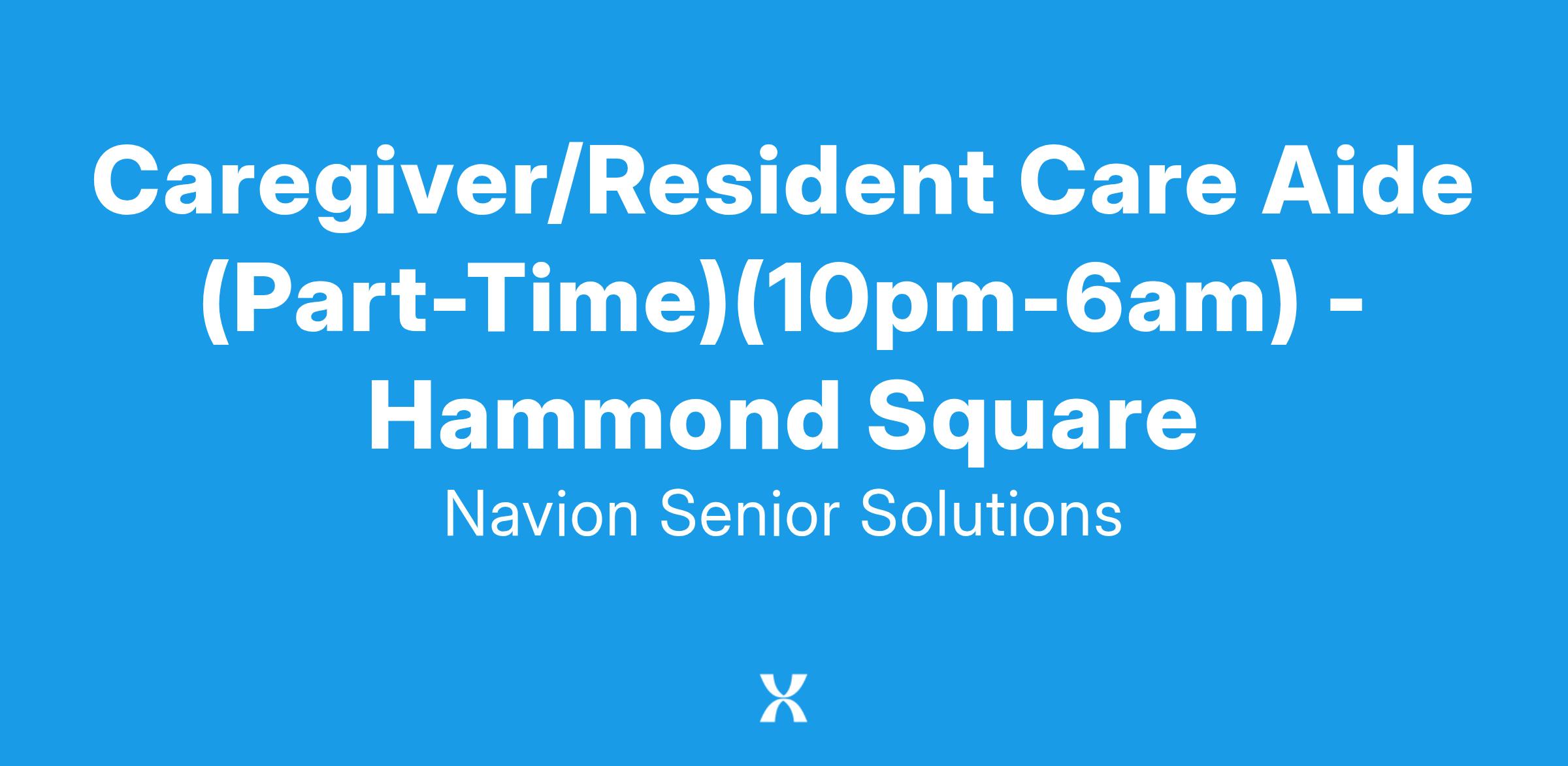 Caregiver/Resident Care Aide (Part-Time)(10pm-6am) - Hammond Square

Navion Senior Solutions